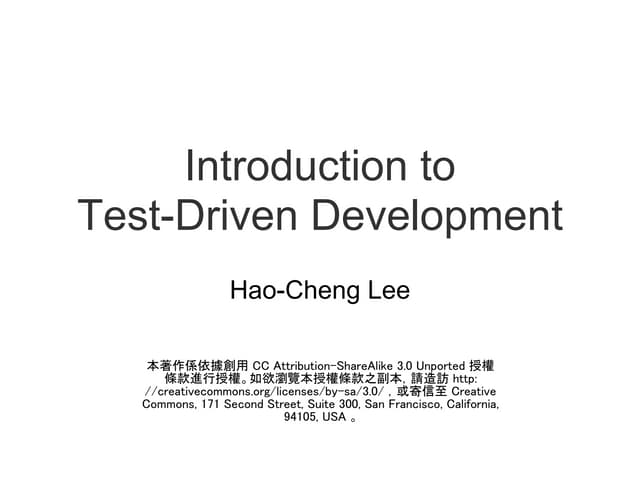 Introduction to
Test-Driven Development

Hao-Cheng Lee

本著作係依據創用 CC Attribution-ShareAlike 3.0 Unported 授權條款進行授權。如欲瀏覽本授權條款之副本，請造訪 http://creativecommons.org/licenses/by-sa/3.0/，或寄信至 Creative Commons, 171 Second Street, Suite 300, San Francisco, California, 94105, USA 。